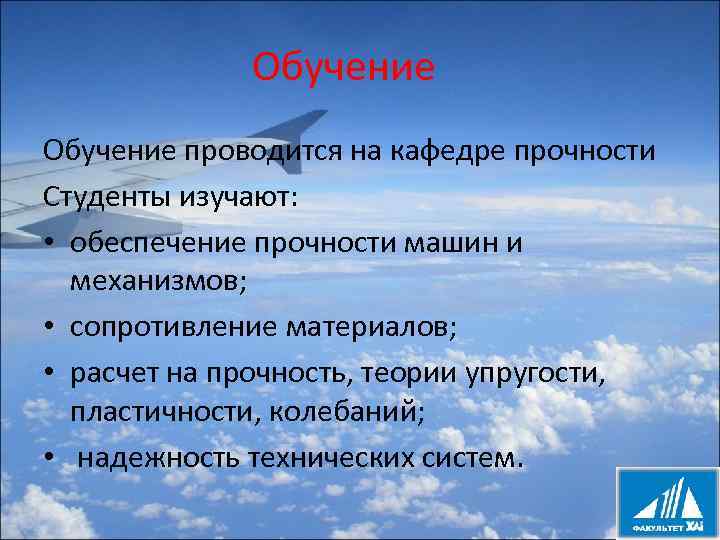 Обучение

Обучение проводится на кафедре прочности

Студенты изучают:

• обеспечение прочности машин и механизмов;

• сопротивление материалов;

• расчет на прочность, теории упругости, пластичности, колебаний;

• надежность технических систем.

ФАКУЛЬТЕТ ХАІ